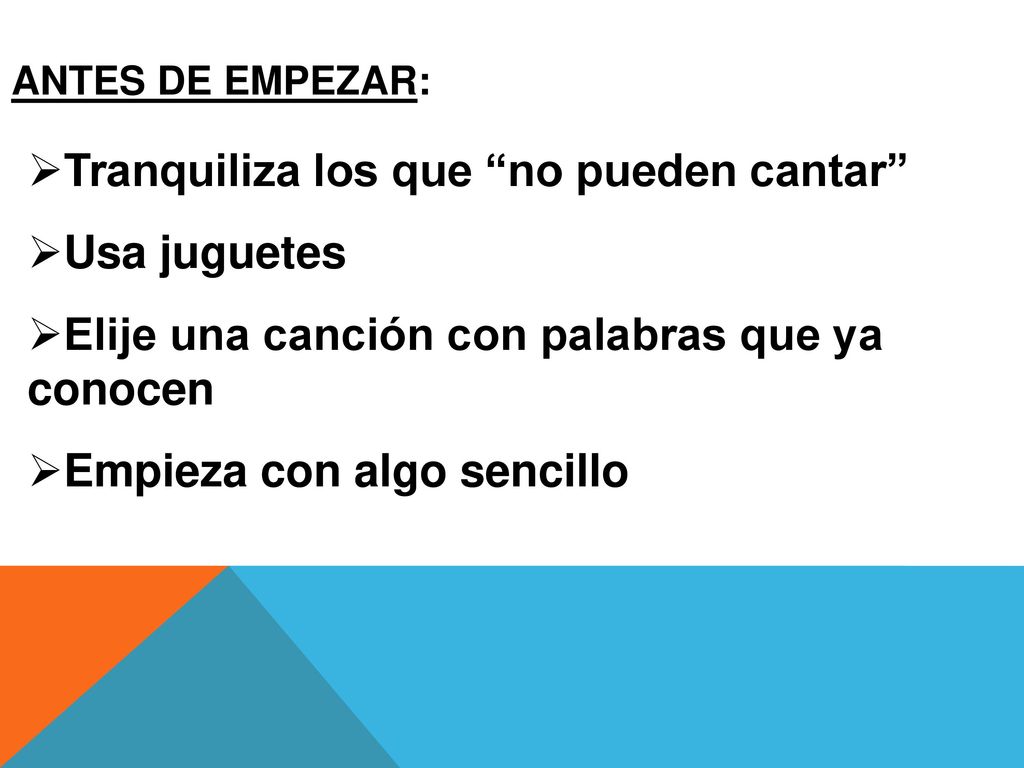 ANTES DE EMPEZAR:

➢Tranquiliza los que “no pueden cantar”

➢Usa juguetes

➢Elije una canción con palabras que ya conocen

➢Empieza con algo sencillo